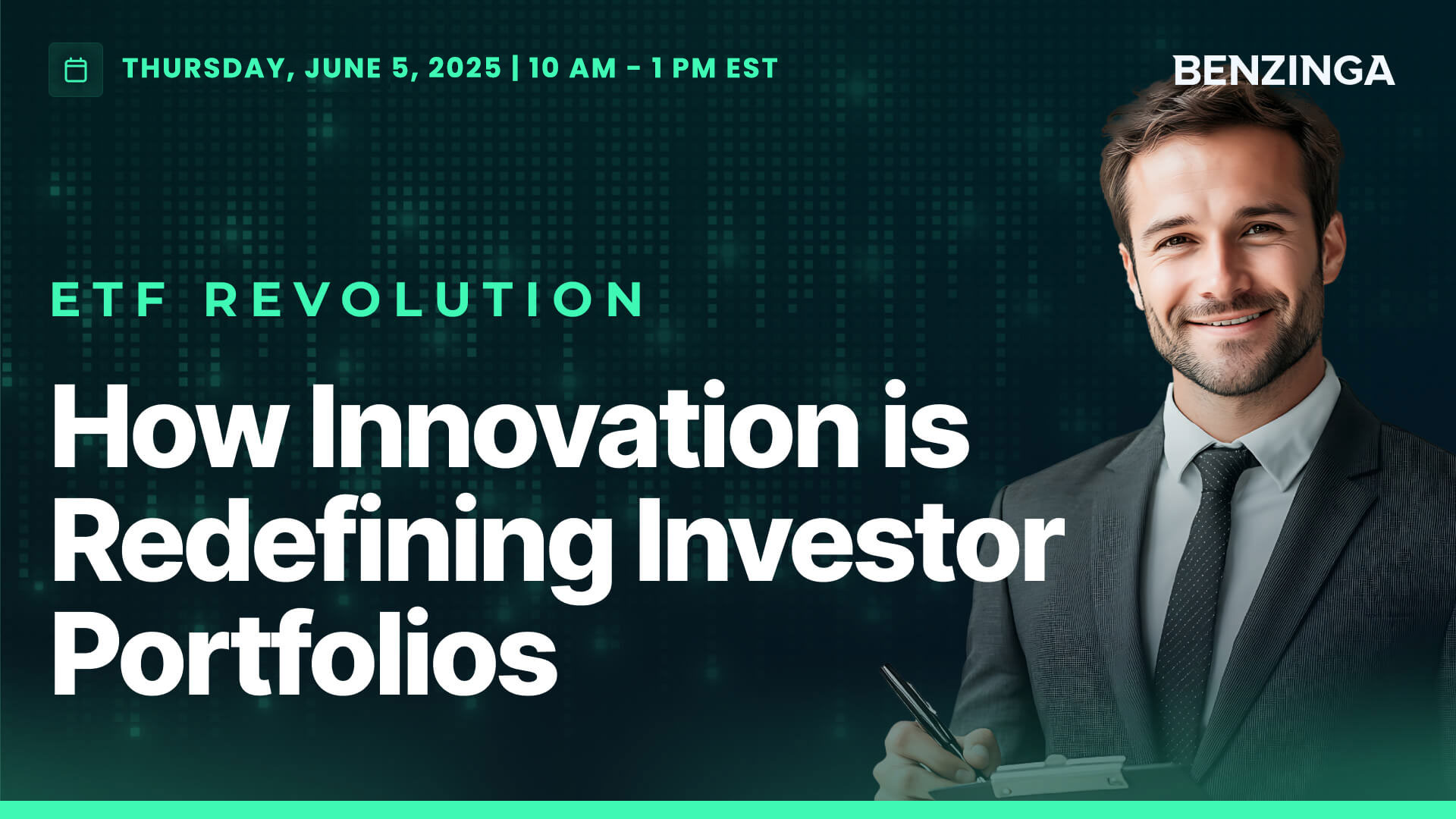 THURSDAY, JUNE 5, 2025 | 10 AM - 1 PM EST

BENZINGA

ETF REVOLUTION

How Innovation is Redefining Investor Portfolios